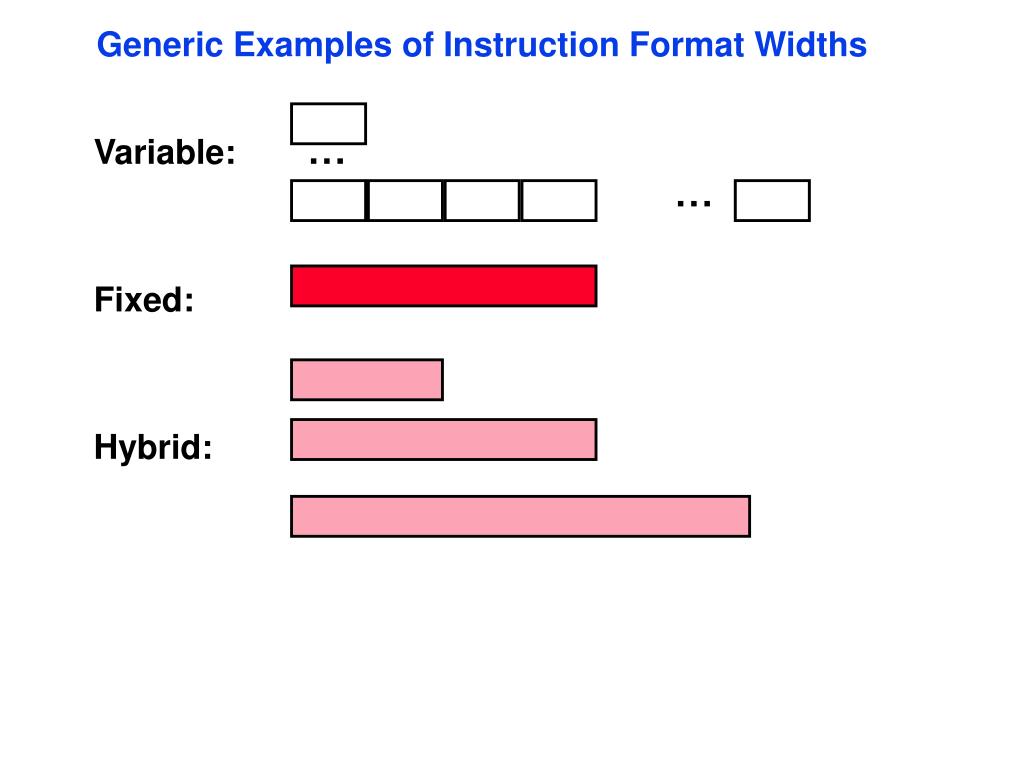 Generic Examples of Instruction Format Widths

Variable: …

…

Fixed:

Hybrid: